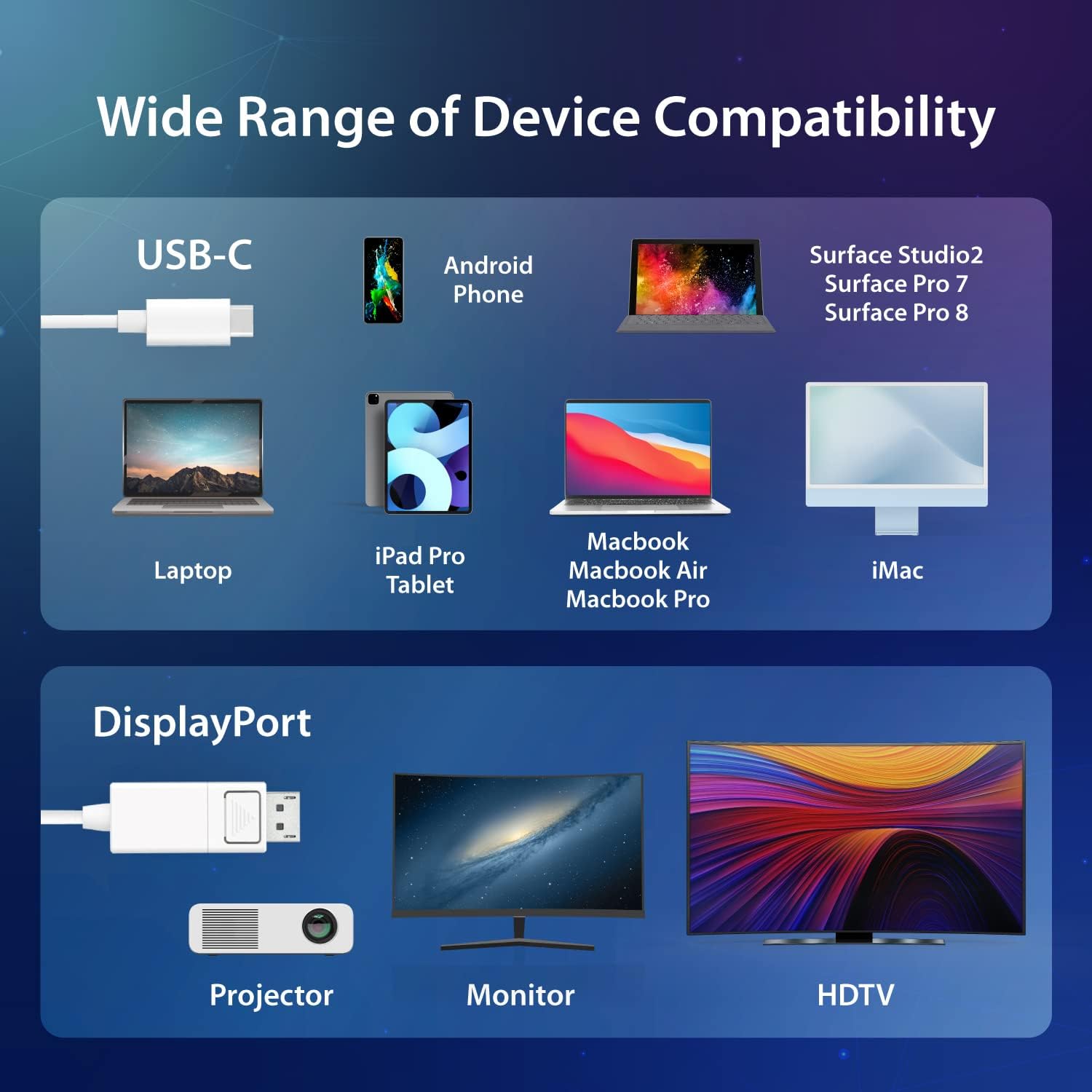 Wide Range of Device Compatibility

USB-C

Android Phone

Surface Studio2
Surface Pro 7
Surface Pro 8

Laptop

iPad Pro
Tablet

Macbook
Macbook Air
Macbook Pro

iMac

DisplayPort

Projector

Monitor

HDTV